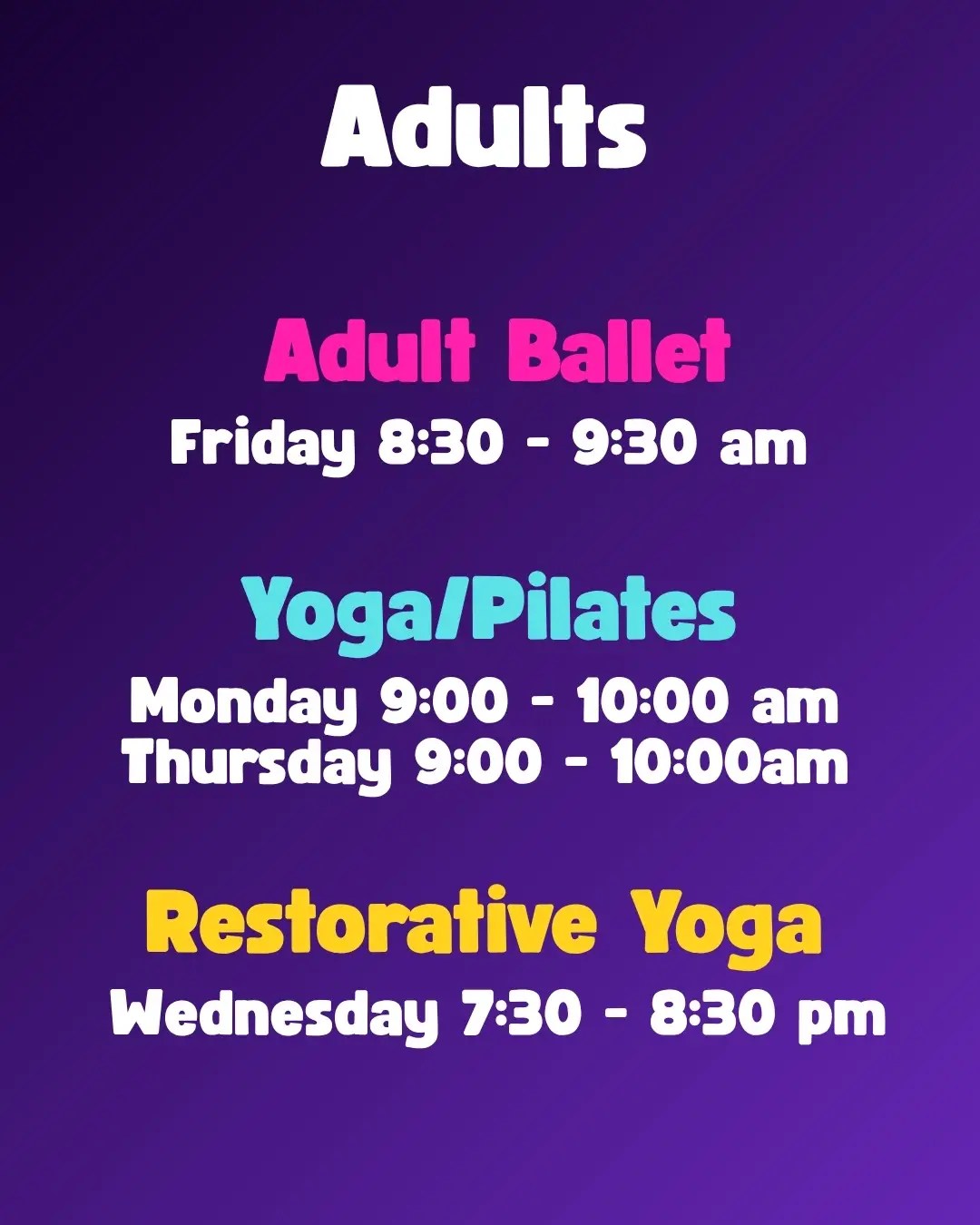 Adults

Adult Ballet
Friday 8:30 - 9:30 am

Yoga/Pilates
Monday 9:00 - 10:00 am
Thursday 9:00 - 10:00am

Restorative Yoga
Wednesday 7:30 - 8:30 pm